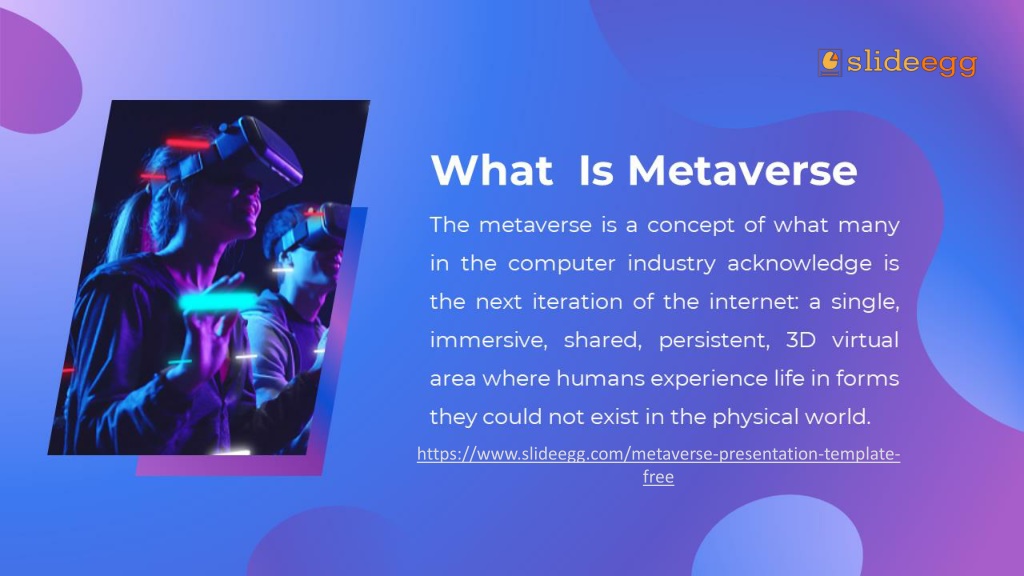 slideegg

What Is Metaverse

The metaverse is a concept of what many in the computer industry acknowledge is the next iteration of the internet: a single, immersive, shared, persistent, 3D virtual area where humans experience life in forms they could not exist in the physical world.

https://www.slideegg.com/metaverse-presentation-template-free